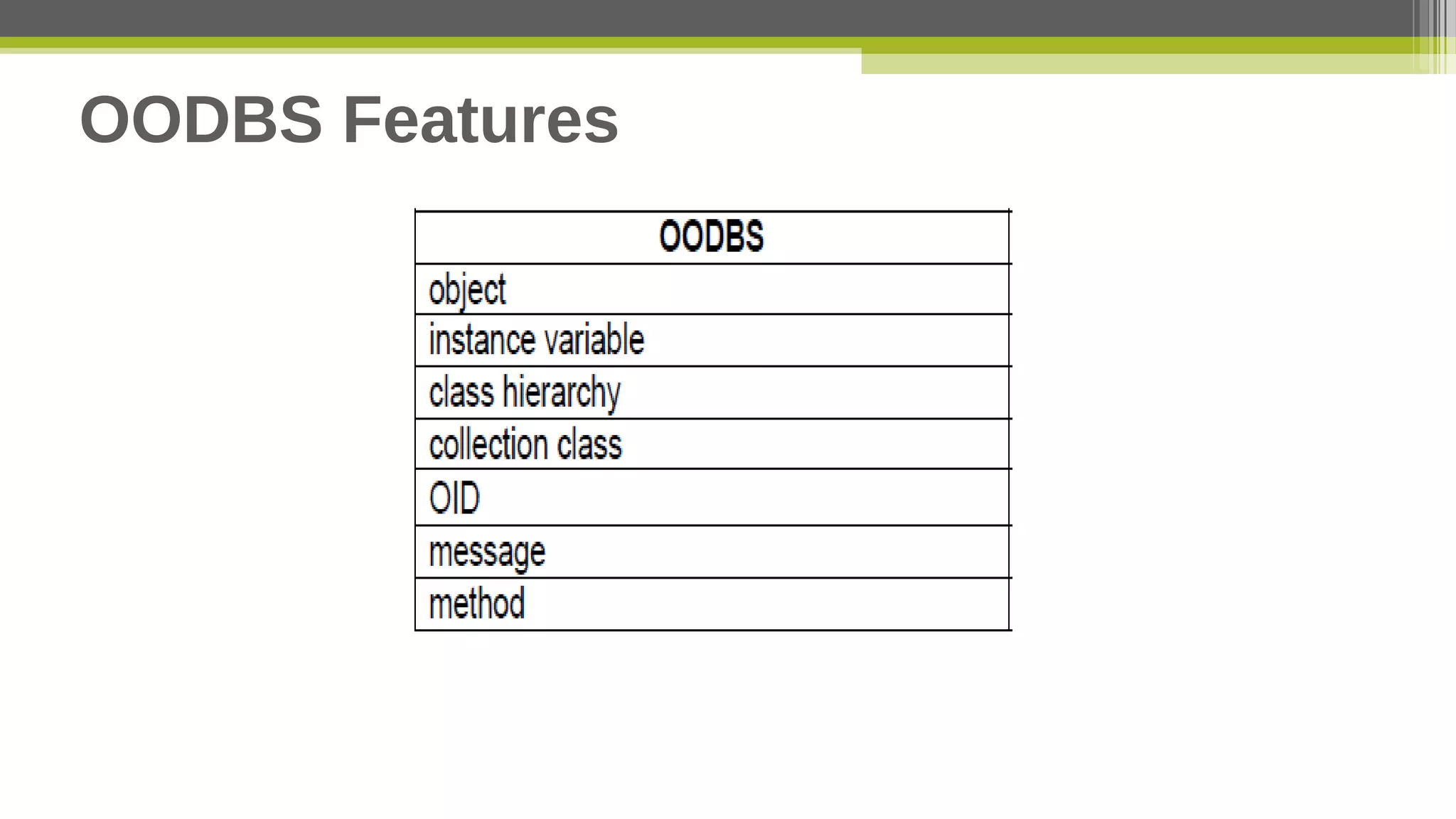 OODBS Features

| OODBS |
|---|
| object |
| instance variable |
| class hierarchy |
| collection class |
| OID |
| message |
| method |